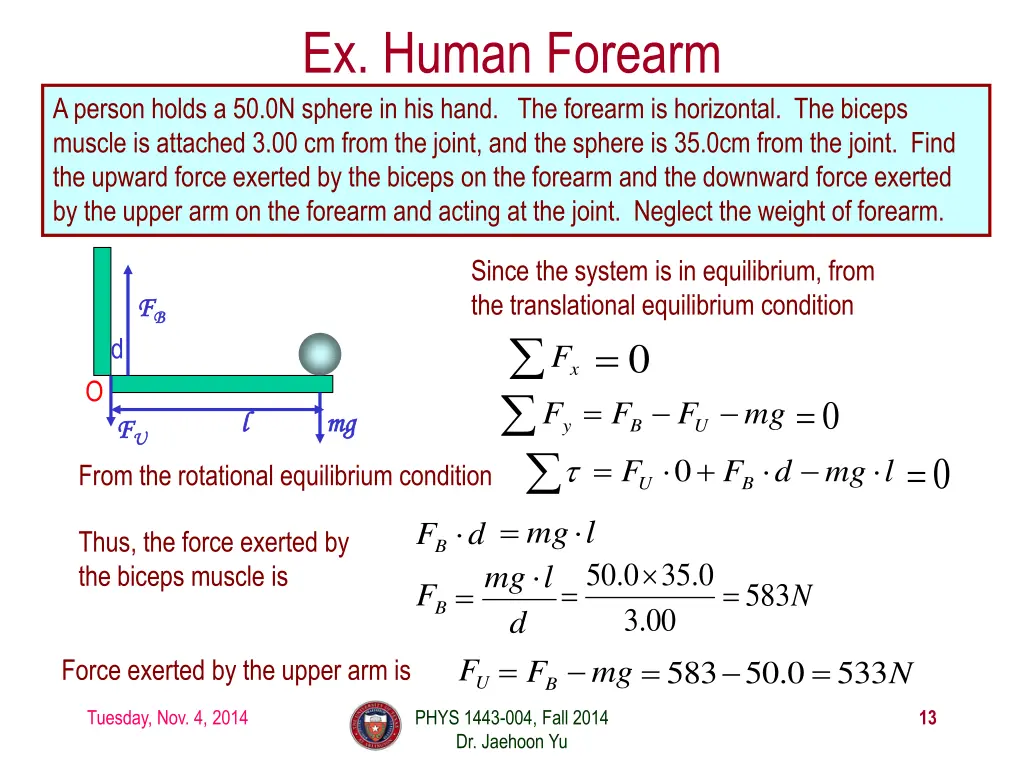 Ex. Human Forearm

A person holds a 50.0N sphere in his hand. The forearm is horizontal. The biceps muscle is attached 3.00 cm from the joint, and the sphere is 35.0cm from the joint. Find the upward force exerted by the biceps on the forearm and the downward force exerted by the upper arm on the forearm and acting at the joint. Neglect the weight of forearm.

$F_B$
d
O
$F_U$
$l$
$mg$

Since the system is in equilibrium, from the translational equilibrium condition

$\sum F_x = 0$

$\sum F_y = F_B - F_U - mg = 0$

From the rotational equilibrium condition $\sum \tau = F_U \cdot 0 + F_B \cdot d - mg \cdot l = 0$

Thus, the force exerted by the biceps muscle is

$F_B \cdot d = mg \cdot l$

$F_B = \frac{mg \cdot l}{d} = \frac{50.0 \times 35.0}{3.00} = 583N$

Force exerted by the upper arm is $F_U = F_B - mg = 583 - 50.0 = 533N$

Tuesday, Nov. 4, 2014
PHYS 1443-004, Fall 2014
Dr. Jaehoon Yu
13